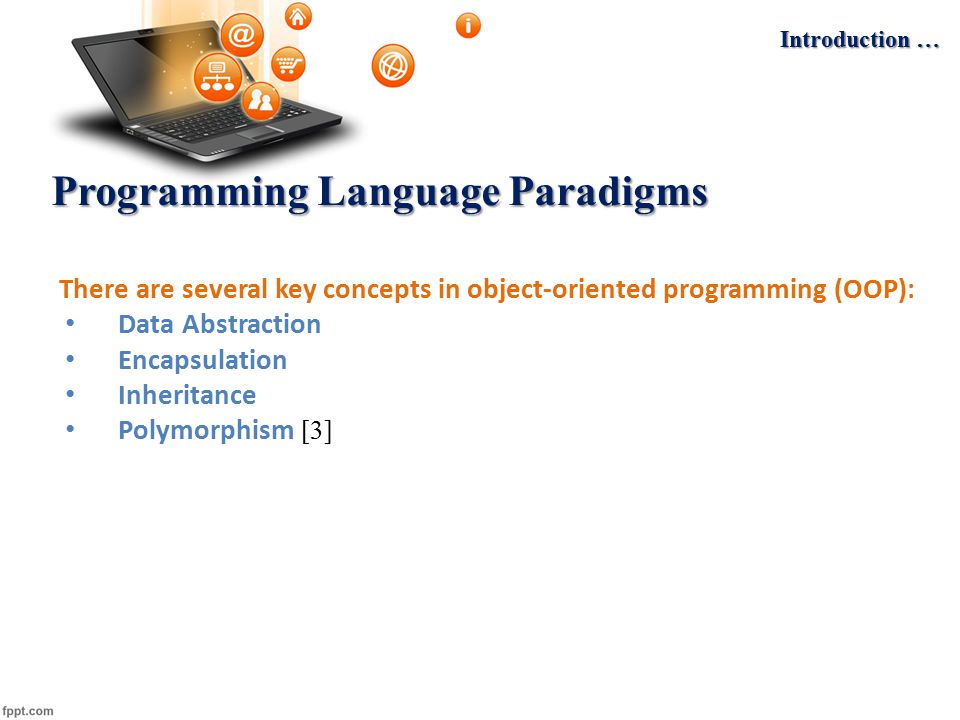 Introduction …

Programming Language Paradigms

There are several key concepts in object-oriented programming (OOP):
• Data Abstraction
• Encapsulation
• Inheritance
• Polymorphism [3]

fppt.com